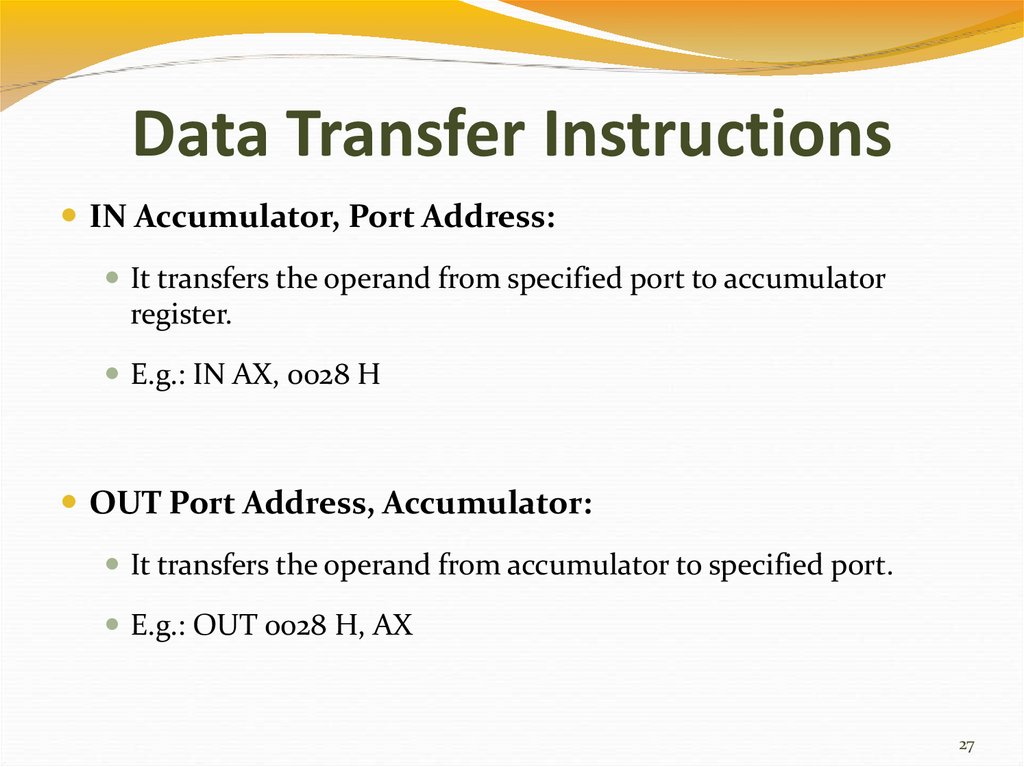 Data Transfer Instructions

IN Accumulator, Port Address:

It transfers the operand from specified port to accumulator register.

E.g.: IN AX, 0028 H

OUT Port Address, Accumulator:

It transfers the operand from accumulator to specified port.

E.g.: OUT 0028 H, AX

27